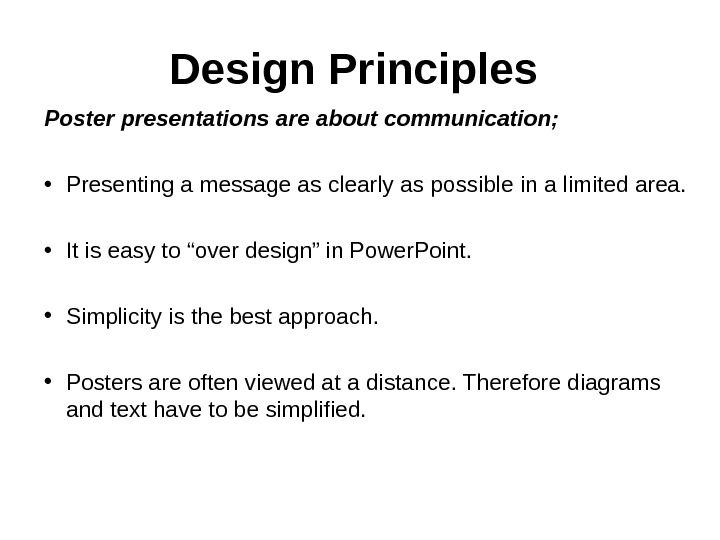 Design Principles

Poster presentations are about communication;

• Presenting a message as clearly as possible in a limited area.

• It is easy to “over design” in PowerPoint.

• Simplicity is the best approach.

• Posters are often viewed at a distance. Therefore diagrams and text have to be simplified.